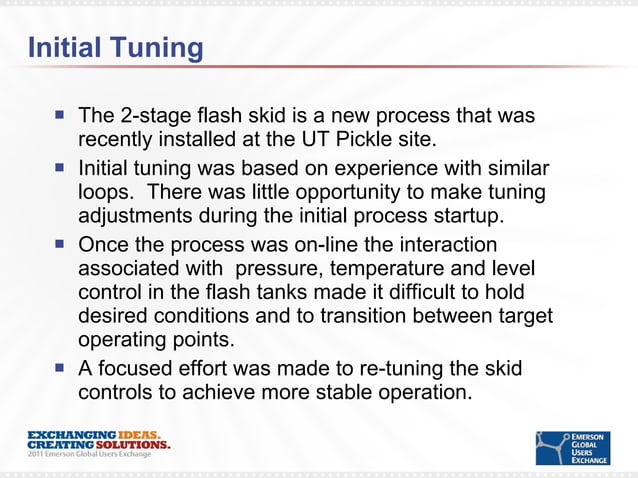 Initial Tuning

▪ The 2-stage flash skid is a new process that was recently installed at the UT Pickle site.

▪ Initial tuning was based on experience with similar loops. There was little opportunity to make tuning adjustments during the initial process startup.

▪ Once the process was on-line the interaction associated with pressure, temperature and level control in the flash tanks made it difficult to hold desired conditions and to transition between target operating points.

▪ A focused effort was made to re-tuning the skid controls to achieve more stable operation.

EXCHANGING IDEAS.
CREATING SOLUTIONS.
2011 Emerson Global Users Exchange

EMERSON GLOBAL USERS EXCHANGE